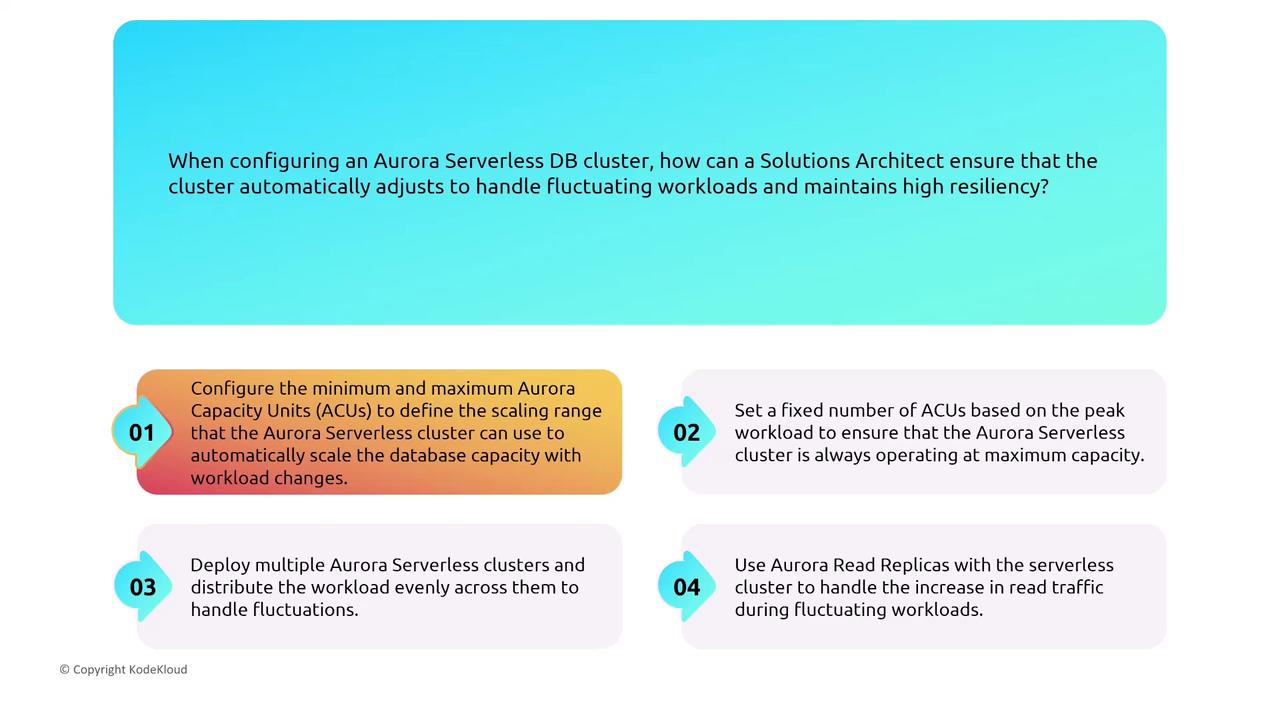 When configuring an Aurora Serverless DB cluster, how can a Solutions Architect ensure that the cluster automatically adjusts to handle fluctuating workloads and maintains high resiliency?

01 Configure the minimum and maximum Aurora Capacity Units (ACUs) to define the scaling range that the Aurora Serverless cluster can use to automatically scale the database capacity with workload changes.

02 Set a fixed number of ACUs based on the peak workload to ensure that the Aurora Serverless cluster is always operating at maximum capacity.

03 Deploy multiple Aurora Serverless clusters and distribute the workload evenly across them to handle fluctuations.

04 Use Aurora Read Replicas with the serverless cluster to handle the increase in read traffic during fluctuating workloads.

© Copyright KodeKloud